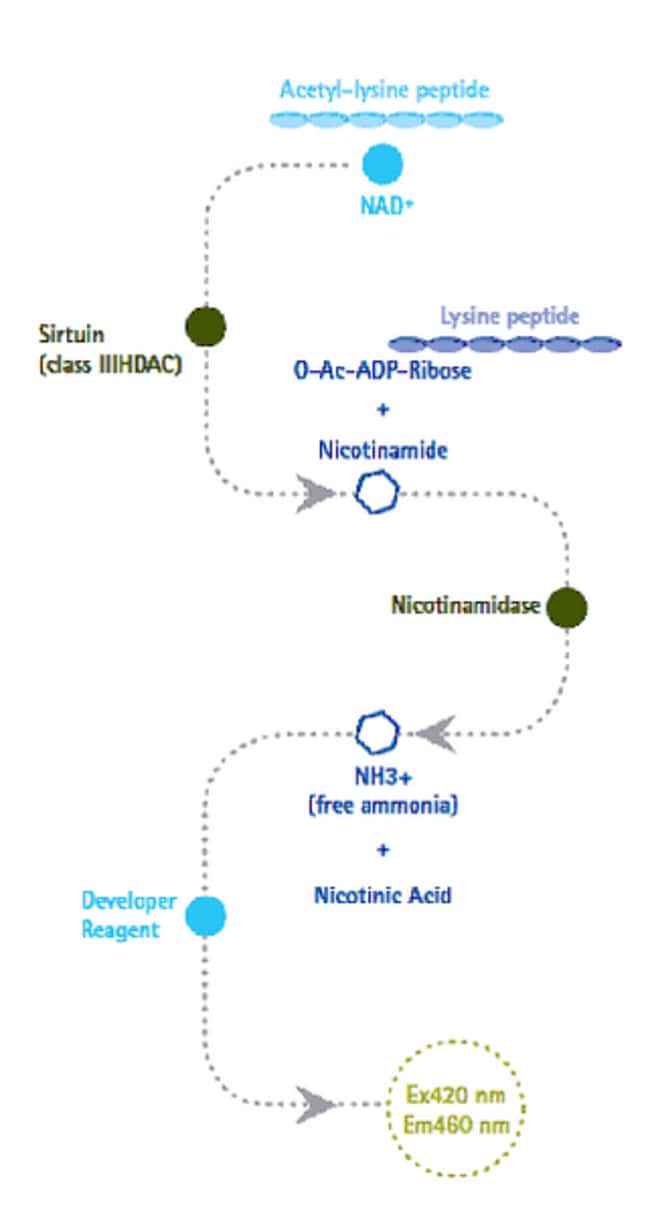 Acetyl-lysine peptide

NAD+

Sirtuin
(class IIIHDAC)

Lysine peptide

O-Ac-ADP-Ribose
+
Nicotinamide

Nicotinamidase

NH3+
(free ammonia)
+
Nicotinic Acid

Developer
Reagent

Ex420 nm
Em460 nm